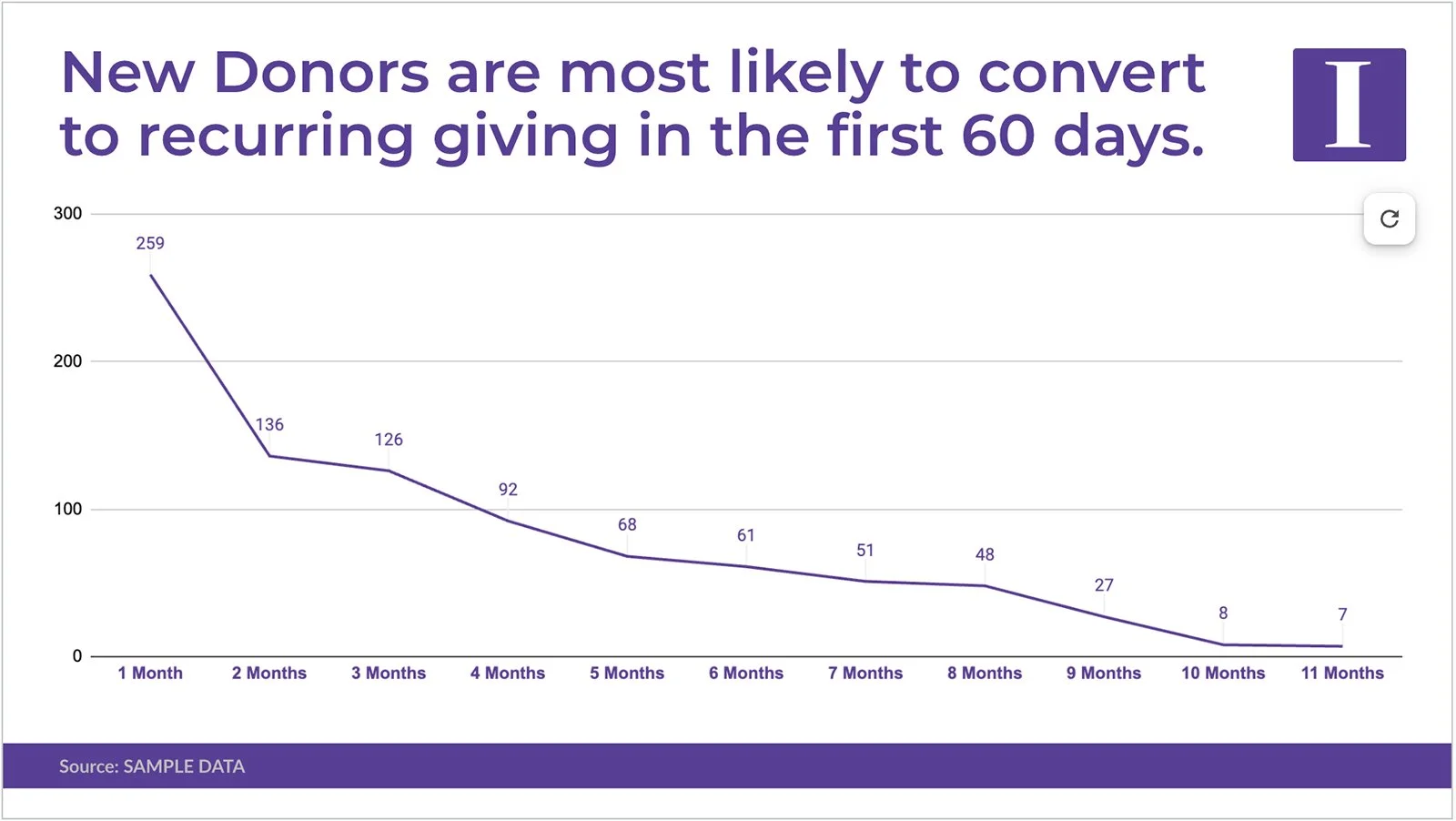 New Donors are most likely to convert to recurring giving in the first 60 days.

I

300
200
100
0

259
136
126
92
68
61
51
48
27
8
7

1 Month
2 Months
3 Months
4 Months
5 Months
6 Months
7 Months
8 Months
9 Months
10 Months
11 Months

Source: SAMPLE DATA